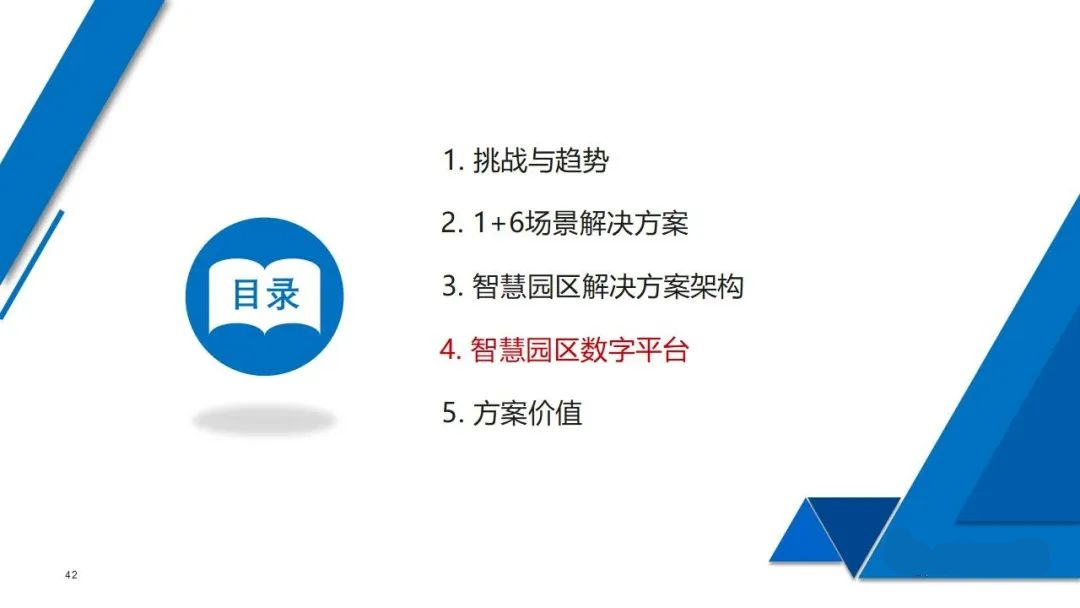 目录

1. 挑战与趋势

2. 1+6场景解决方案

3. 智慧园区解决方案架构

4. 智慧园区数字平台

5. 方案价值

42